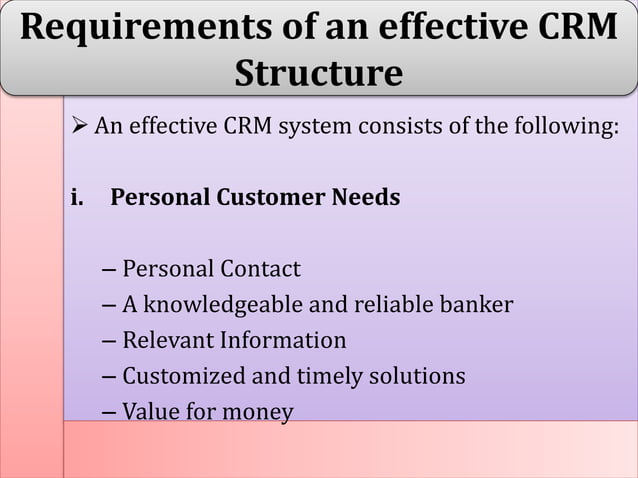 Requirements of an effective CRM Structure

➢ An effective CRM system consists of the following:

i. Personal Customer Needs

– Personal Contact
– A knowledgeable and reliable banker
– Relevant Information
– Customized and timely solutions
– Value for money